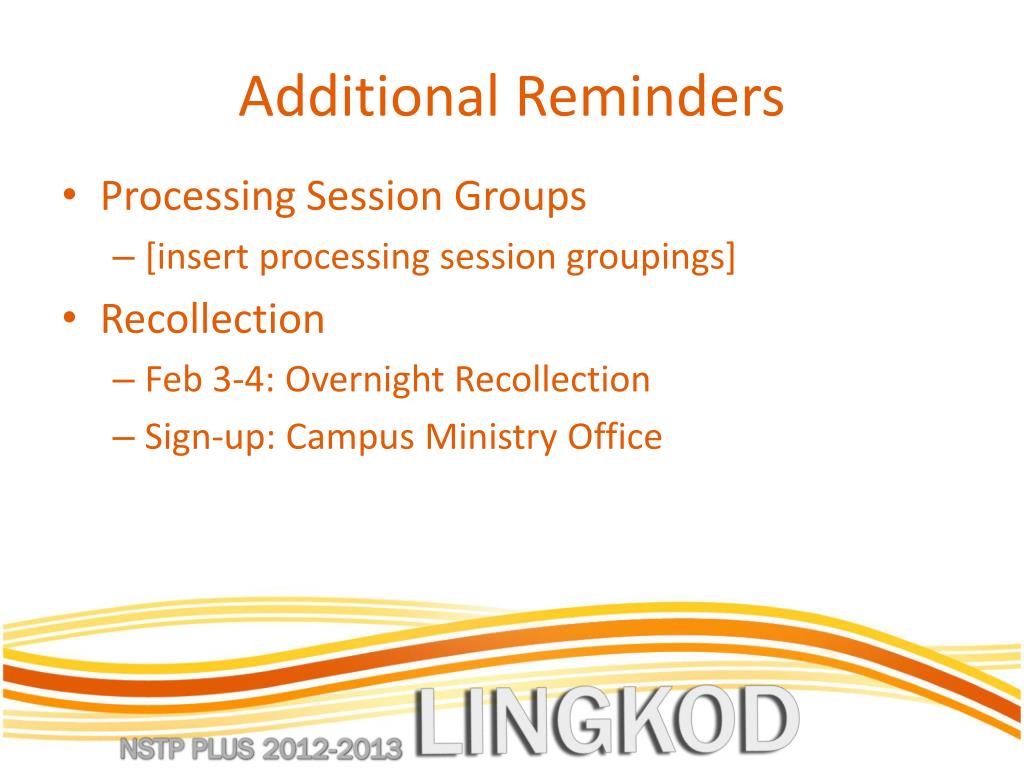 Additional Reminders

• Processing Session Groups
– [insert processing session groupings]
• Recollection
– Feb 3-4: Overnight Recollection
– Sign-up: Campus Ministry Office

NSTP PLUS 2012-2013 LINGKOD